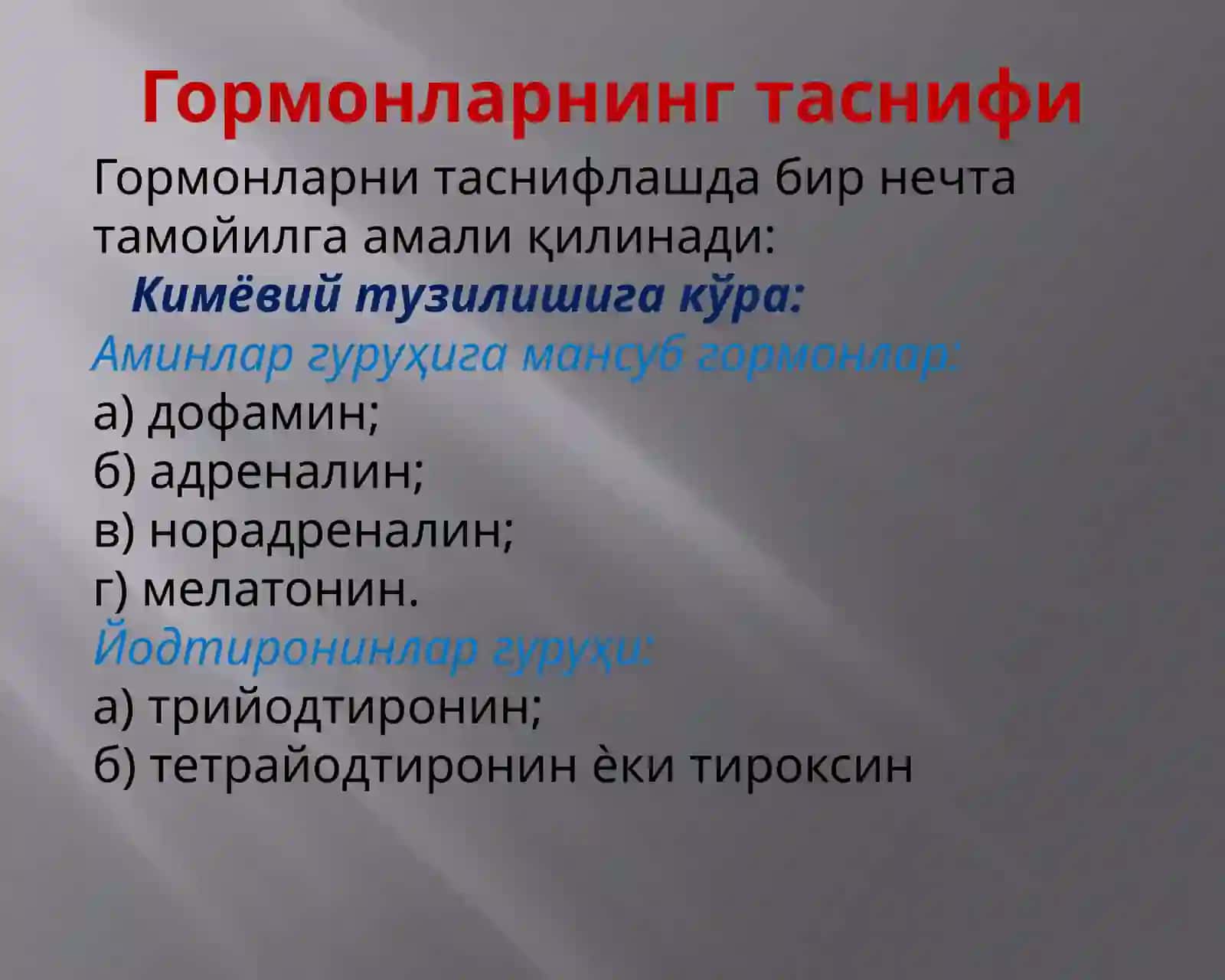 Гормонларнинг таснифи

Гормонларни таснифлашда бир нечта тамойилга амали қилинади:

Кимёвий тузилишига кўра:

Аминлар гуруҳига мансуб гормонлар:

а) дофамин;

б) адреналин;

в) норадреналин;

г) мелатонин.

Йодтиронинлар гуруҳи:

а) трийодтиронин;

б) тетрайодтиронин ѐки тироксин